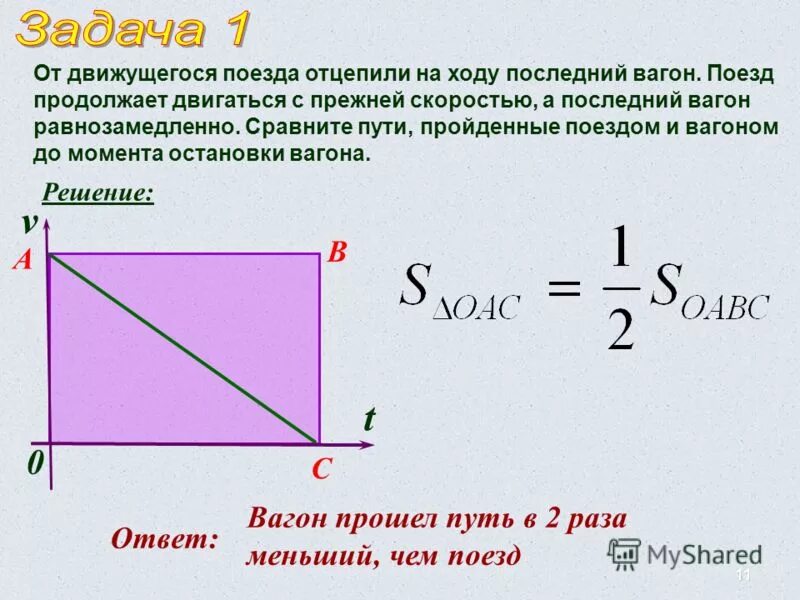 Задача 1

От движущегося поезда отцепили на ходу последний вагон. Поезд продолжает двигаться с прежней скоростью, а последний вагон равнозамедленно. Сравните пути, пройденные поездом и вагоном до момента остановки вагона.

Решение:

v

A

B

t

0

C

$S_{\Delta OAC} = \frac{1}{2} S_{OABC}$

Ответ: Вагон прошел путь в 2 раза меньший, чем поезд

MyShared

11